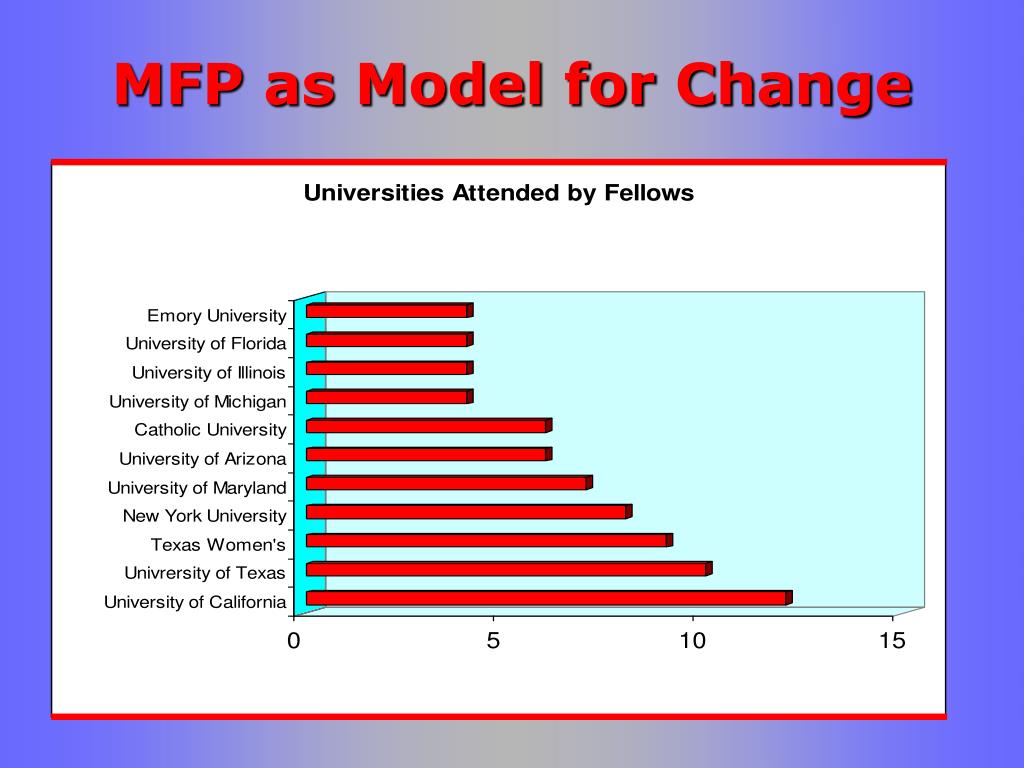 MFP as Model for Change

Universities Attended by Fellows

Emory University
University of Florida
University of Illinois
University of Michigan
Catholic University
University of Arizona
University of Maryland
New York University
Texas Women's
Univrersity of Texas
University of California

0
5
10
15